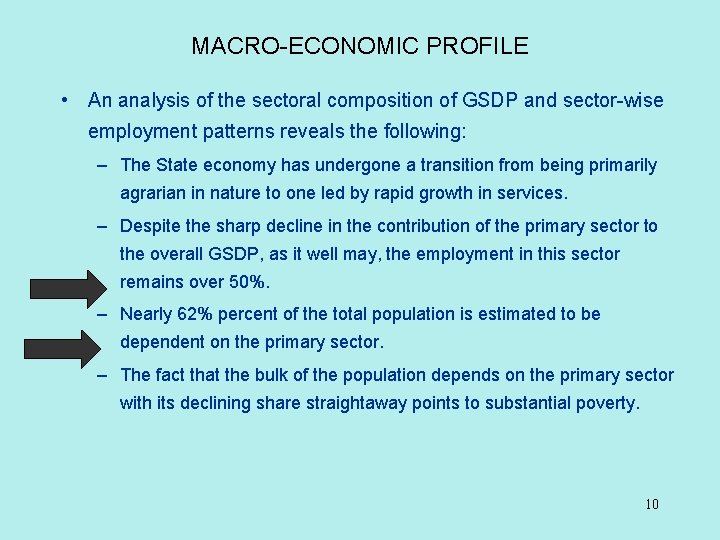 MACRO-ECONOMIC PROFILE

• An analysis of the sectoral composition of GSDP and sector-wise employment patterns reveals the following:

– The State economy has undergone a transition from being primarily agrarian in nature to one led by rapid growth in services.

– Despite the sharp decline in the contribution of the primary sector to the overall GSDP, as it well may, the employment in this sector remains over 50%.

– Nearly 62% percent of the total population is estimated to be dependent on the primary sector.

– The fact that the bulk of the population depends on the primary sector with its declining share straightaway points to substantial poverty.

10